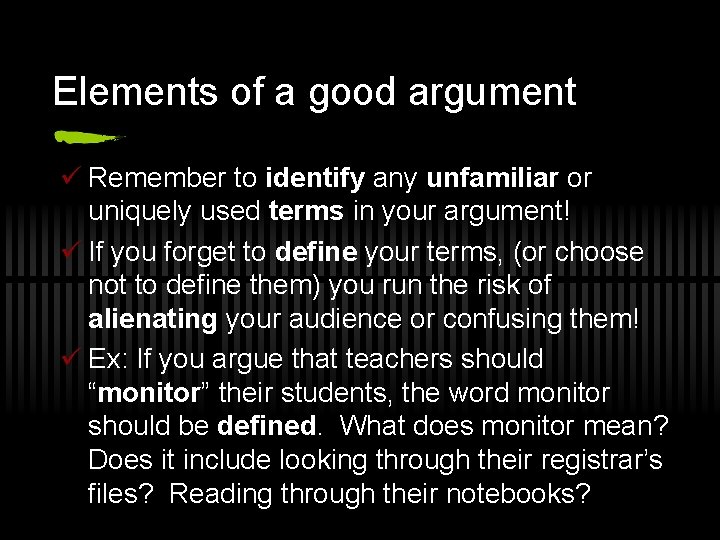 Elements of a good argument

✓ Remember to identify any unfamiliar or uniquely used terms in your argument!

✓ If you forget to define your terms, (or choose not to define them) you run the risk of alienating your audience or confusing them!

✓ Ex: If you argue that teachers should “monitor” their students, the word monitor should be defined. What does monitor mean? Does it include looking through their registrar’s files? Reading through their notebooks?